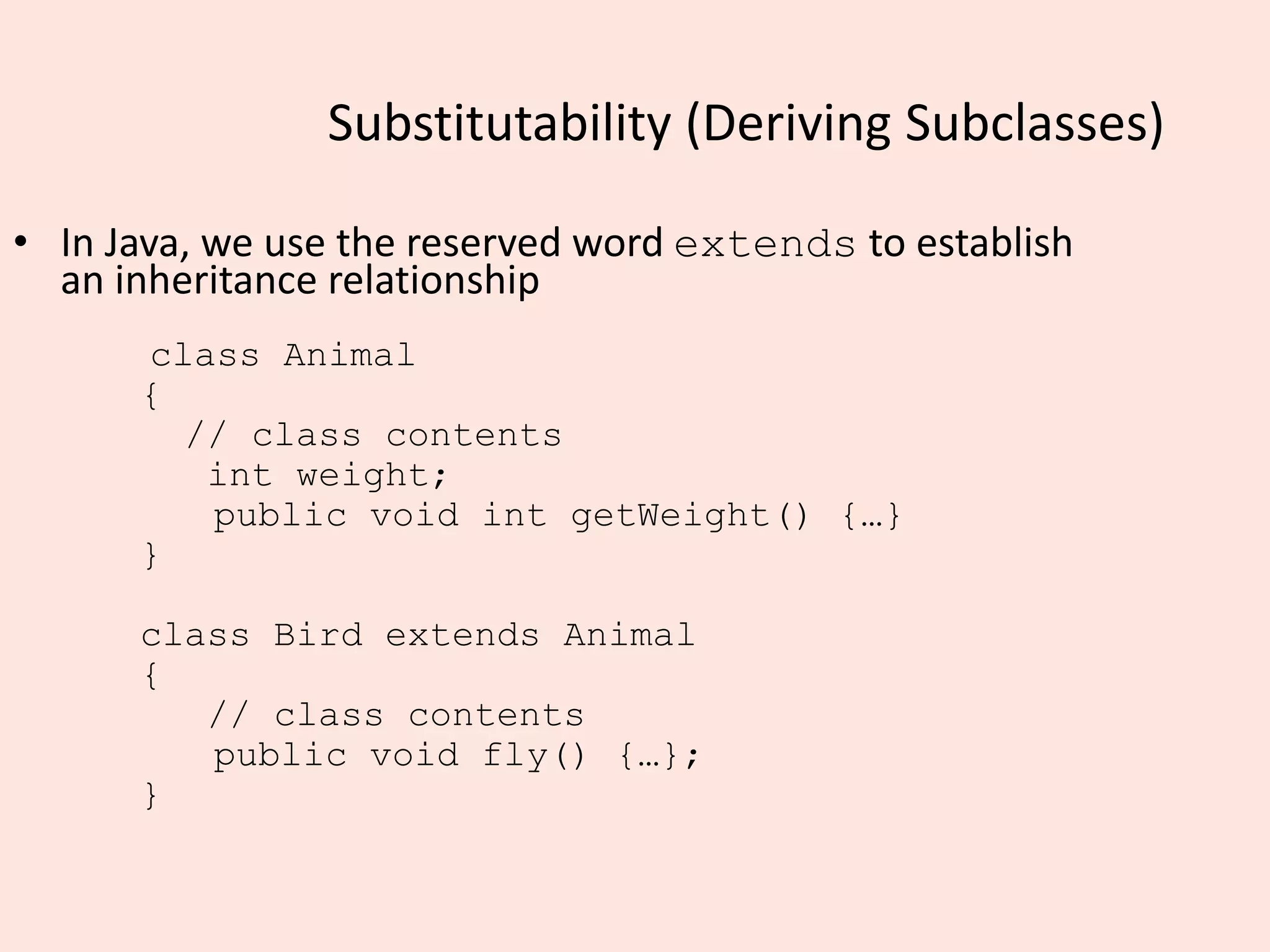 Substitutability (Deriving Subclasses)

• In Java, we use the reserved word extends to establish an inheritance relationship

class Animal
{
  // class contents
   int weight;
   public void int getWeight() {…}
}

class Bird extends Animal
{
   // class contents
   public void fly() {…};
}